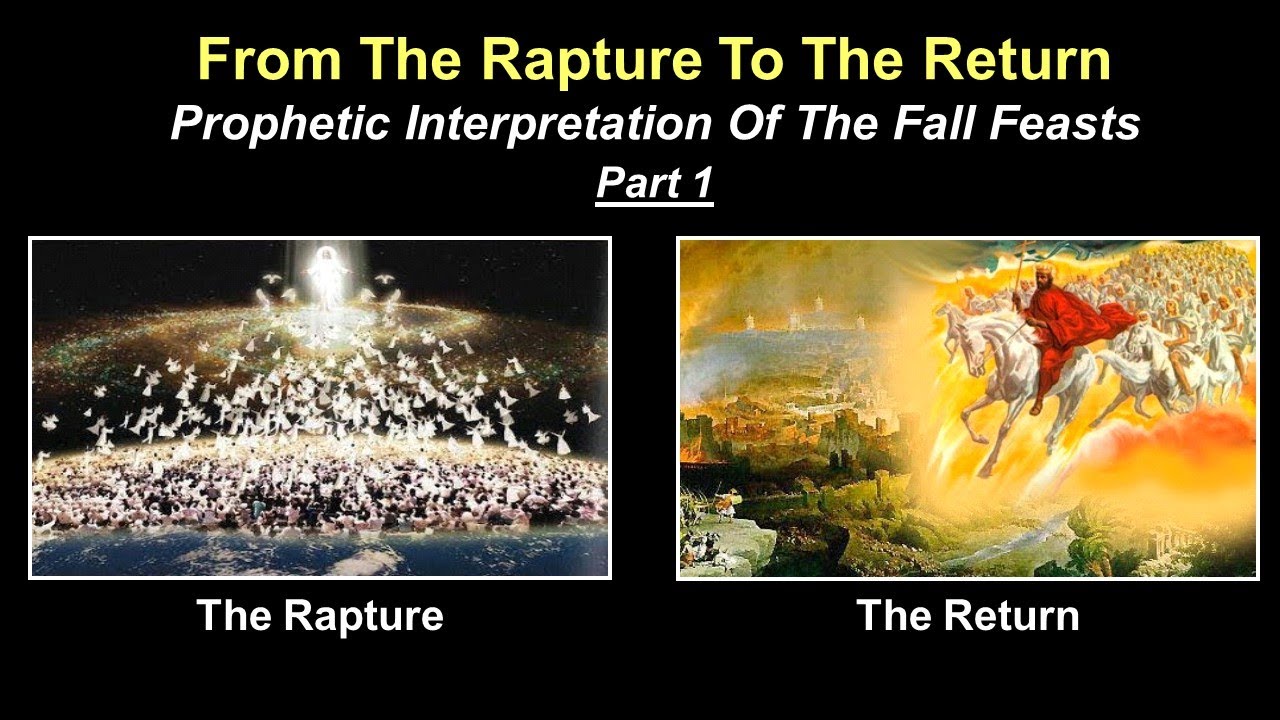 From The Rapture To The Return

Prophetic Interpretation Of The Fall Feasts

Part 1

The Rapture

The Return